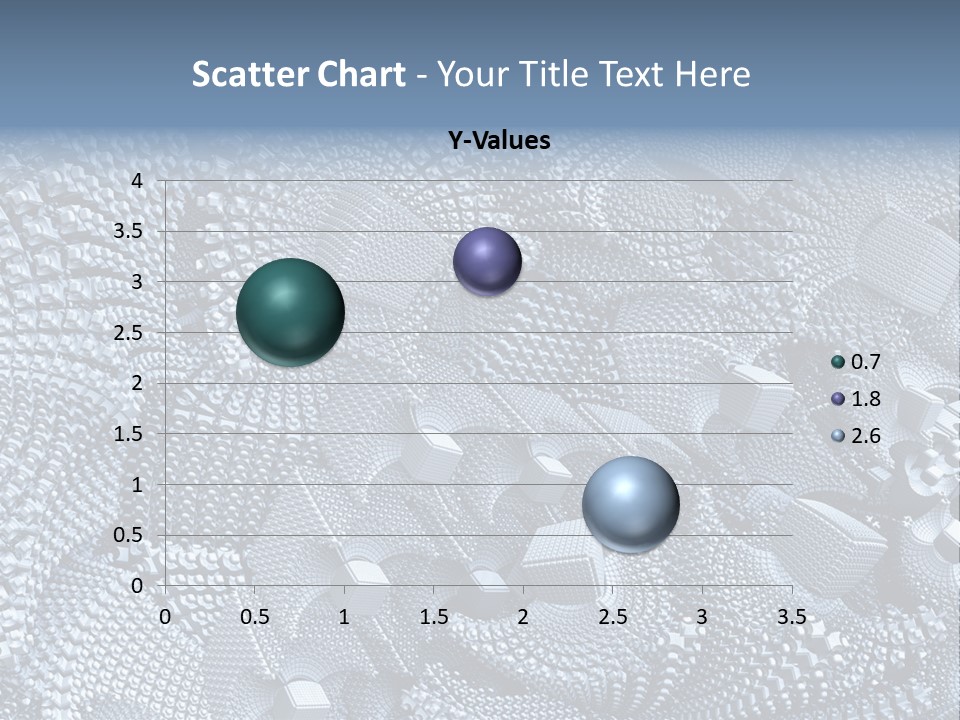 Scatter Chart - Your Title Text Here

Y-Values

4
3.5
3
2.5
2
1.5
1
0.5
0

0 0.5 1 1.5 2 2.5 3 3.5

0.7
1.8
2.6